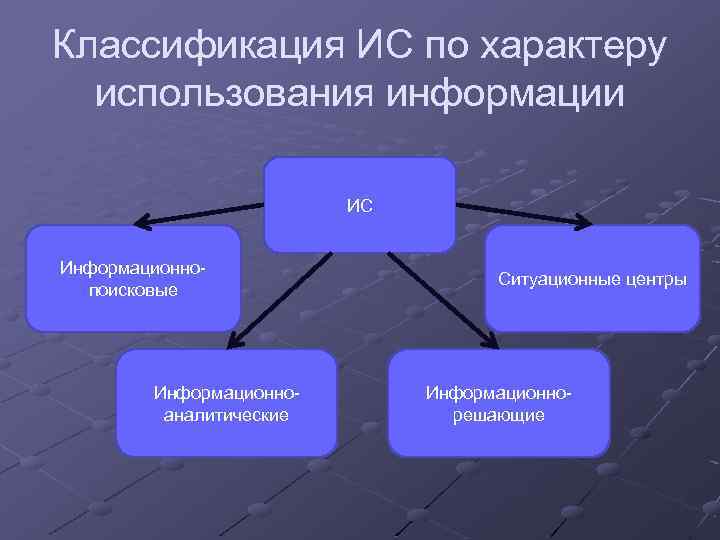 Классификация ИС по характеру использования информации

ИС

Информационно-поисковые

Ситуационные центры

Информационно-аналитические

Информационно-решающие